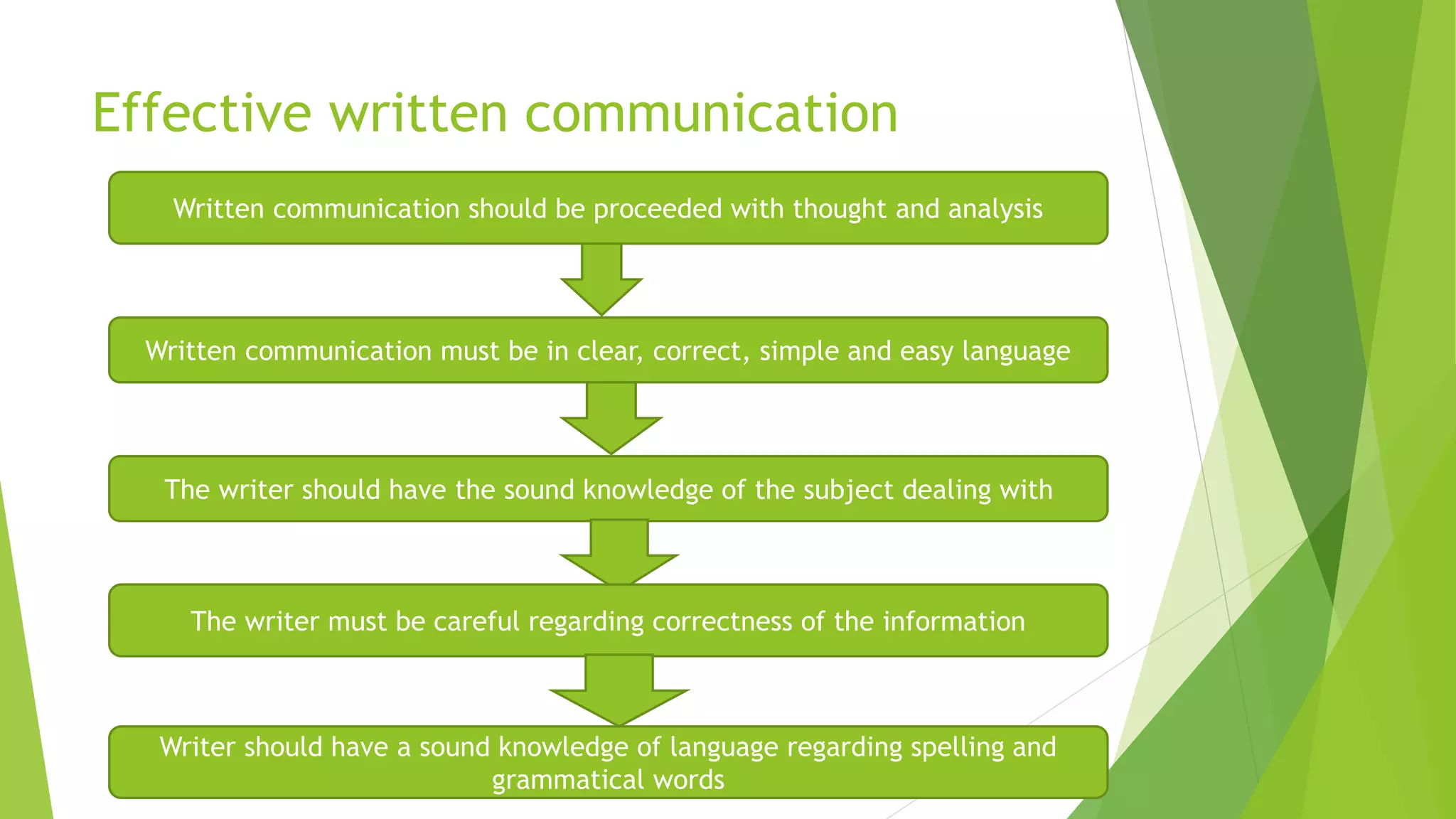 Effective written communication

Written communication should be proceeded with thought and analysis

Written communication must be in clear, correct, simple and easy language

The writer should have the sound knowledge of the subject dealing with

The writer must be careful regarding correctness of the information

Writer should have a sound knowledge of language regarding spelling and grammatical words